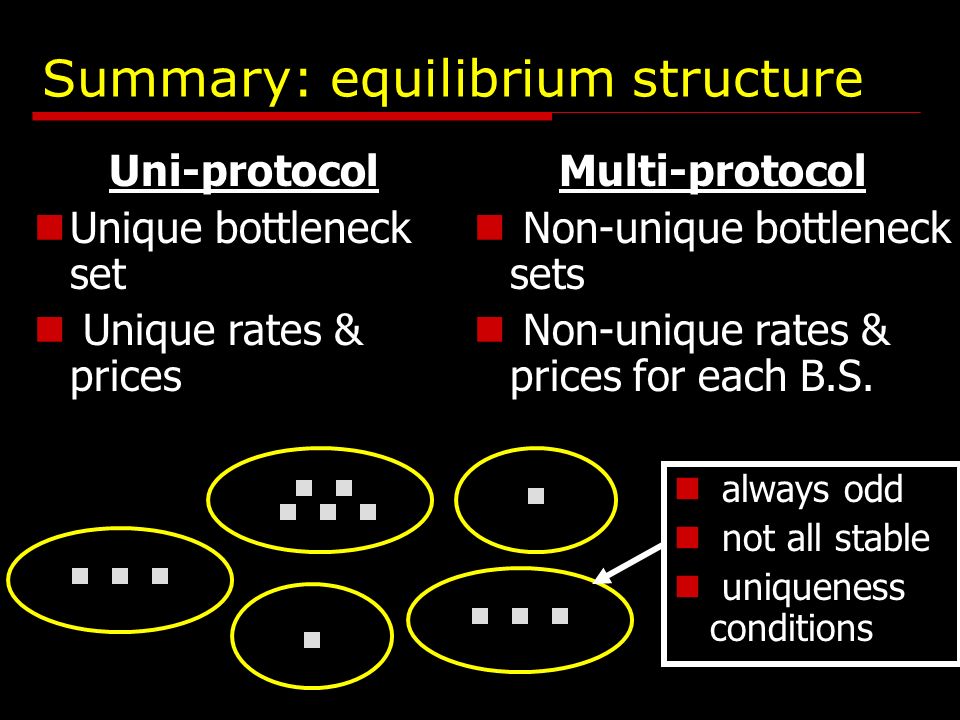 Summary: equilibrium structure

Uni-protocol

Unique bottleneck set

Unique rates & prices

Multi-protocol

Non-unique bottleneck sets

Non-unique rates & prices for each B.S.

always odd

not all stable

uniqueness conditions